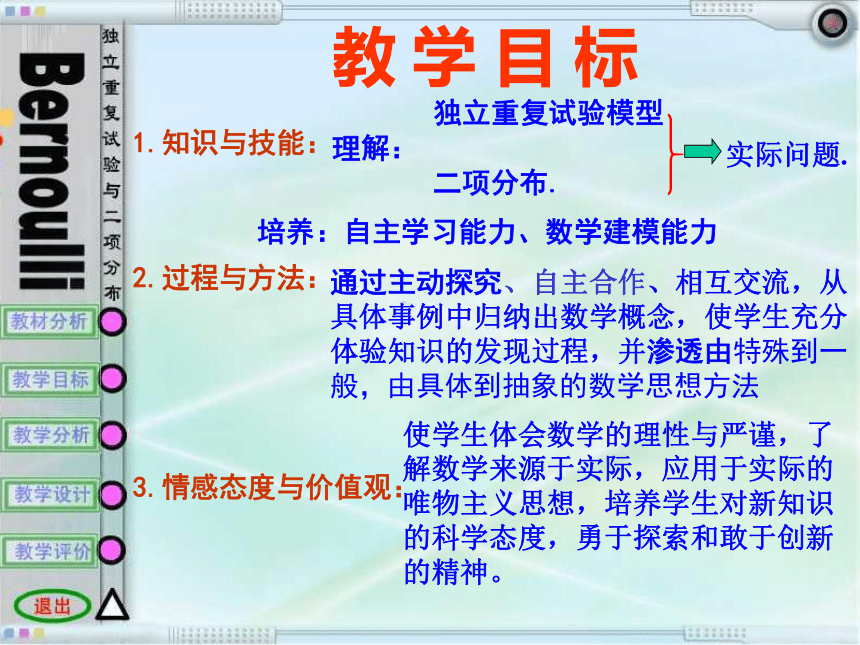 Bernoulli

独立重复试验与二项分布

教材分析
教学目标
教学分析
教学设计
教学评价
退出

教学目标

1. 知识与技能：理解：独立重复试验模型
二项分布.
实际问题.

培养：自主学习能力、数学建模能力

2. 过程与方法：通过主动探究、自主合作、相互交流，从具体事例中归纳出数学概念，使学生充分体验知识的发现过程，并渗透由特殊到一般，由具体到抽象的数学思想方法

3. 情感态度与价值观：使学生体会数学的理性与严谨，了解数学来源于实际，应用于实际的唯物主义思想，培养学生对新知识的科学态度，勇于探索和敢于创新的精神。